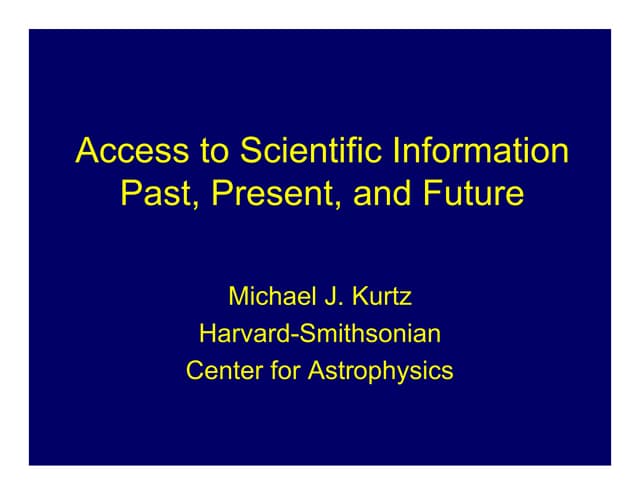 Access to Scientific Information
Past, Present, and Future

Michael J. Kurtz
Harvard-Smithsonian
Center for Astrophysics